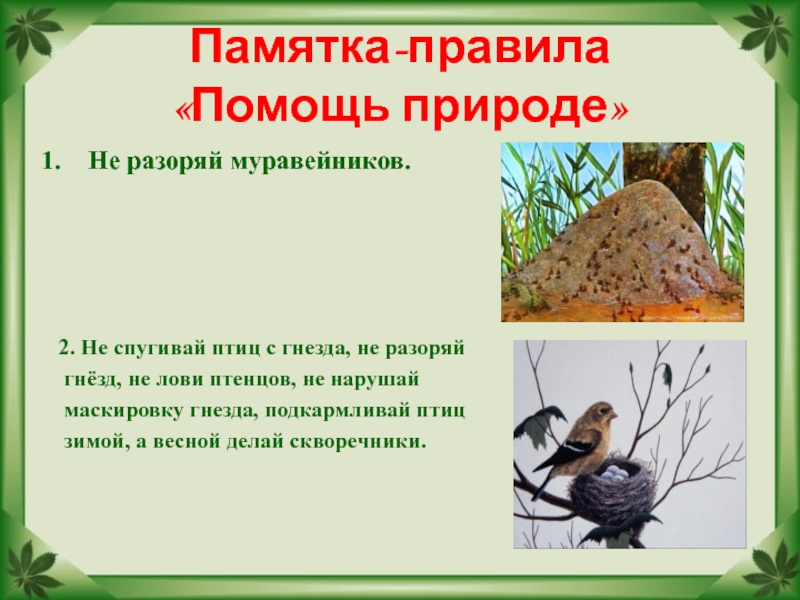 Памятка-правила
«Помощь природе»

1. Не разоряй муравейников.

2. Не спугивай птиц с гнезда, не разоряй гнёзд, не лови птенцов, не нарушай маскировку гнезда, подкармливай птиц зимой, а весной делай скворечники.